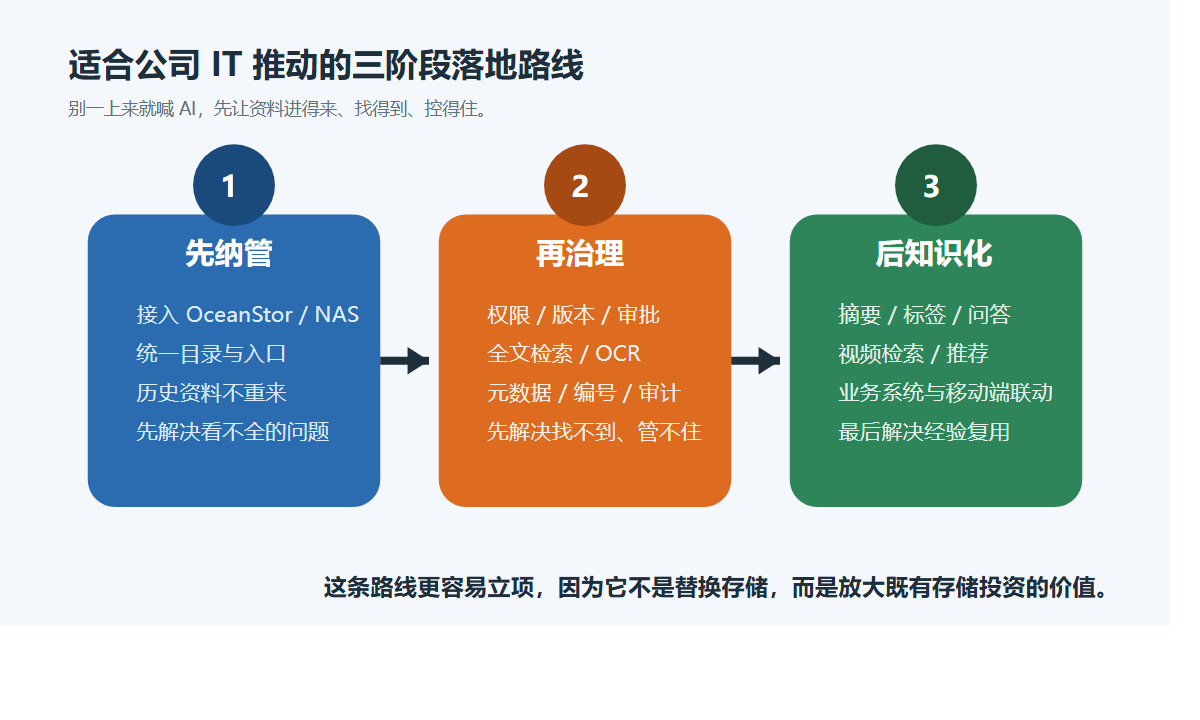 适合公司 IT 推动的三阶段落地路线

别一上来就喊 AI，先让资料进得来、找得到、控得住。

1

先纳管

接入 OceanStor / NAS
统一目录与入口
历史资料不重来
先解决看不全的问题

2

再治理

权限 / 版本 / 审批
全文检索 / OCR
元数据 / 编号 / 审计
先解决找不到、管不住

3

后知识化

摘要 / 标签 / 问答
视频检索 / 推荐
业务系统与移动端联动
最后解决经验复用

这条路线更容易立项，因为它不是替换存储，而是放大既有存储投资的价值。